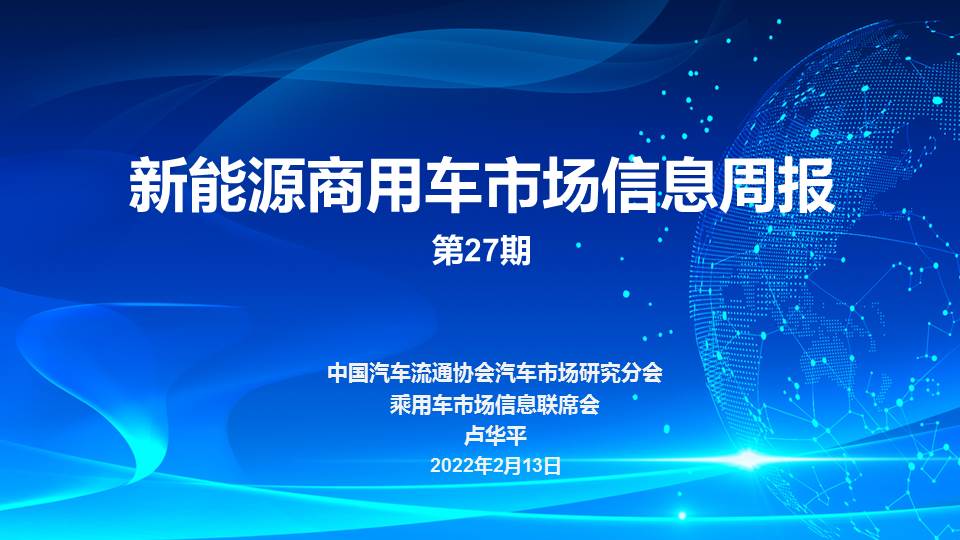 新能源商用车市场信息周报

第27期

中国汽车流通协会汽车市场研究分会
乘用车市场信息联席会
卢华平
2022年2月13日